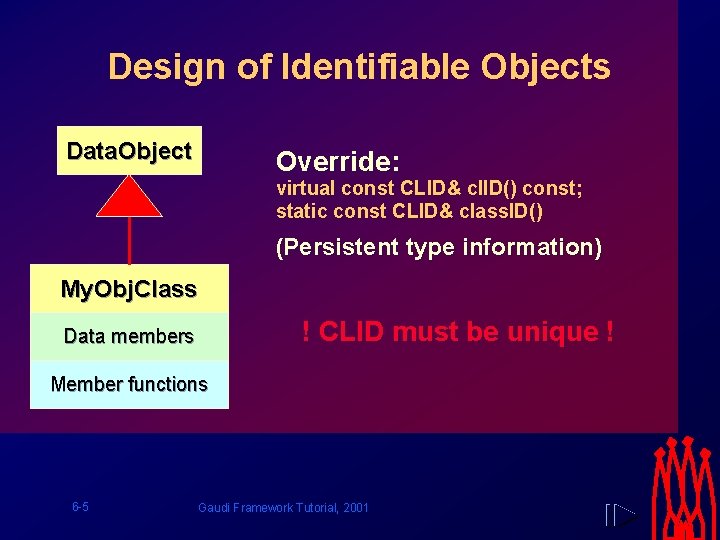 Design of Identifiable Objects

DataObject

MyObjClass

Data members

Member functions

Override:
virtual const CLID& clID() const;
static const CLID& classID()

(Persistent type information)

! CLID must be unique !

6-5

Gaudi Framework Tutorial, 2001